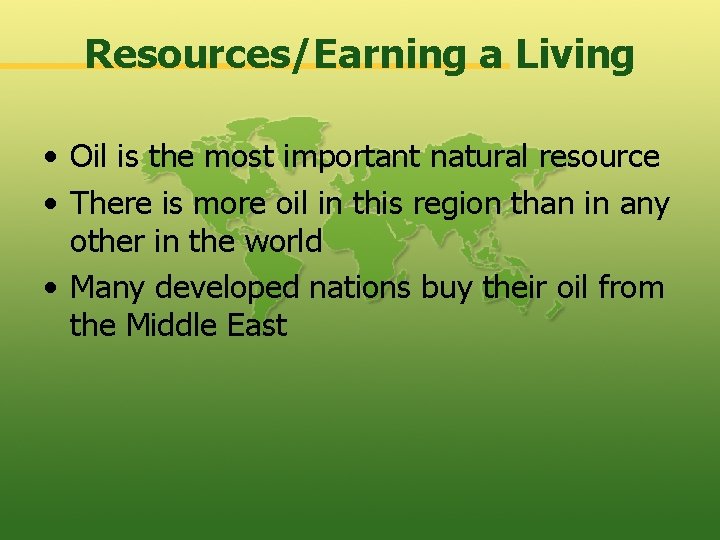 Resources/Earning a Living

• Oil is the most important natural resource
• There is more oil in this region than in any other in the world
• Many developed nations buy their oil from the Middle East